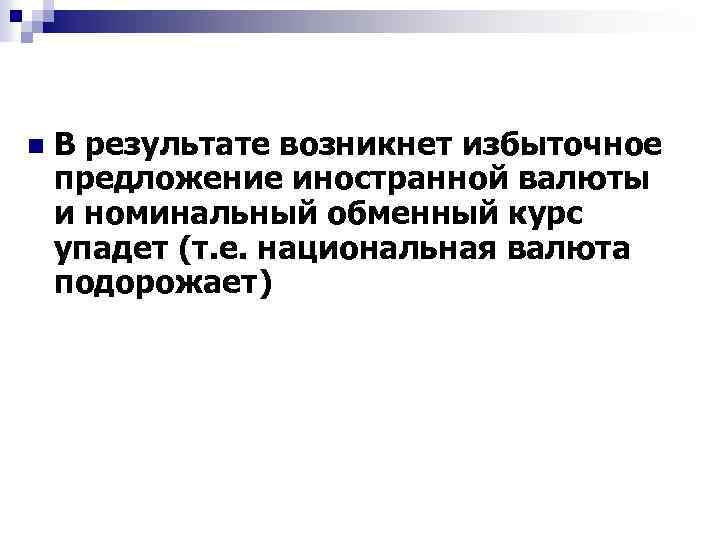 В результате возникнет избыточное предложение иностранной валюты и номинальный обменный курс упадет (т.е. национальная валюта подорожает)